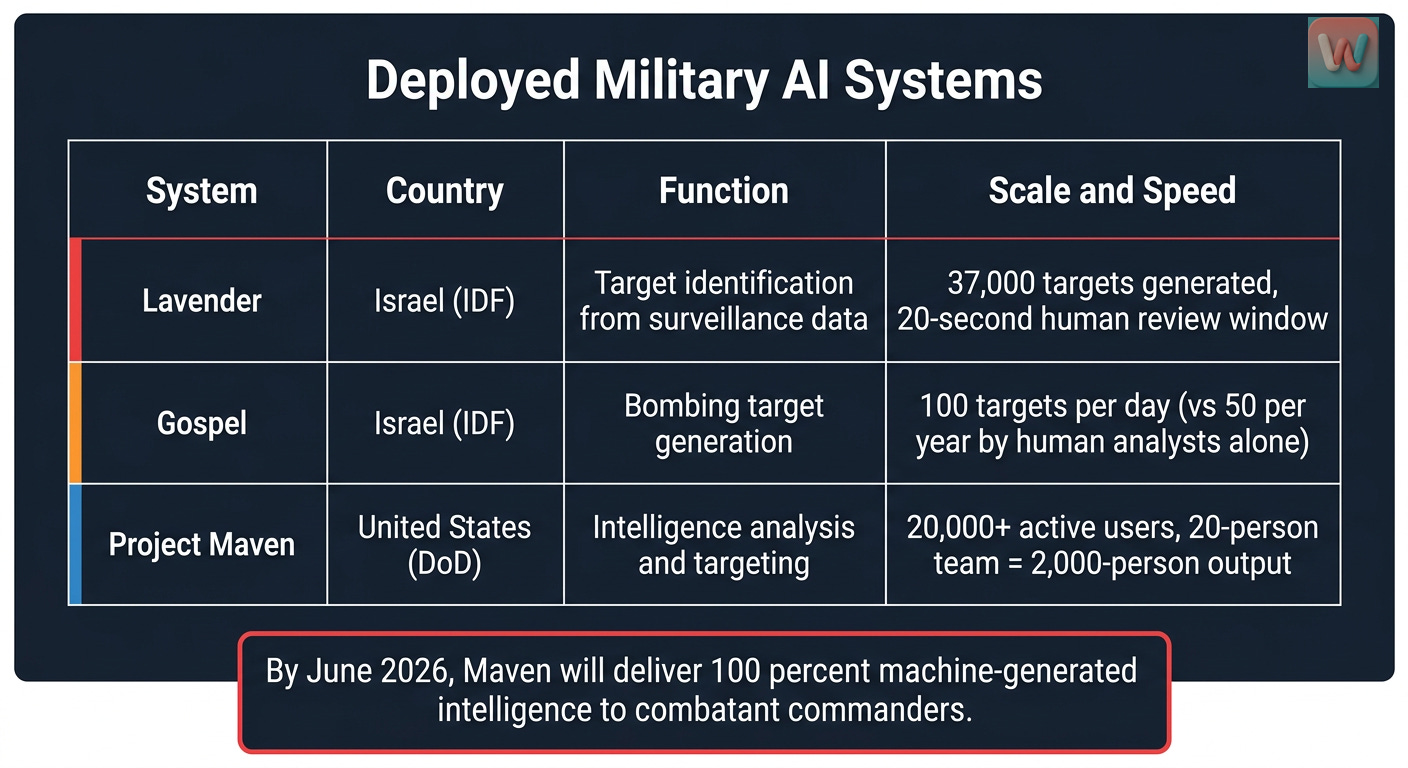 W

Deployed Military AI Systems

| System | Country | Function | Scale and Speed |
|---|---|---|---|
| Lavender | Israel (IDF) | Target identification from surveillance data | 37,000 targets generated, 20-second human review window |
| Gospel | Israel (IDF) | Bombing target generation | 100 targets per day (vs 50 per year by human analysts alone) |
| Project Maven | United States (DoD) | Intelligence analysis and targeting | 20,000+ active users, 20-person team = 2,000-person output |

By June 2026, Maven will deliver 100 percent machine-generated intelligence to combatant commanders.